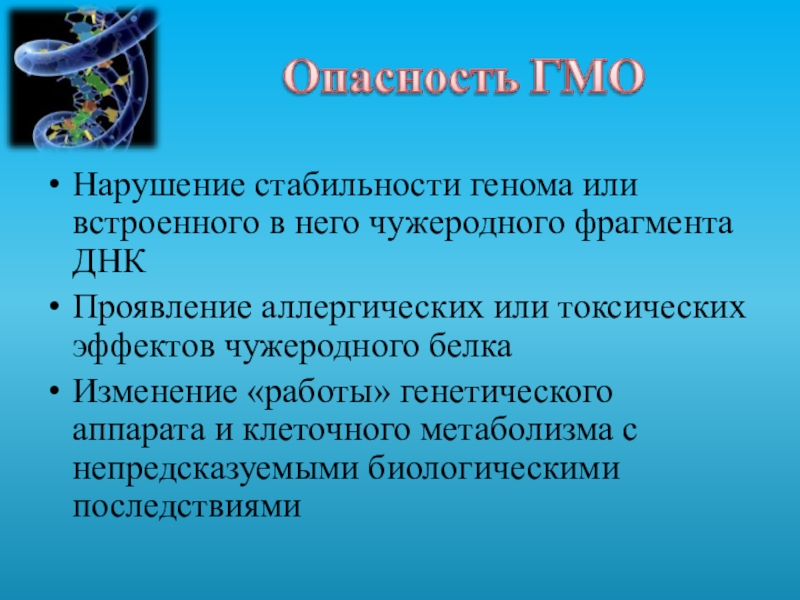 Опасность ГМО

• Нарушение стабильности генома или встроенного в него чужеродного фрагмента ДНК
• Проявление аллергических или токсических эффектов чужеродного белка
• Изменение «работы» генетического аппарата и клеточного метаболизма с непредсказуемыми биологическими последствиями